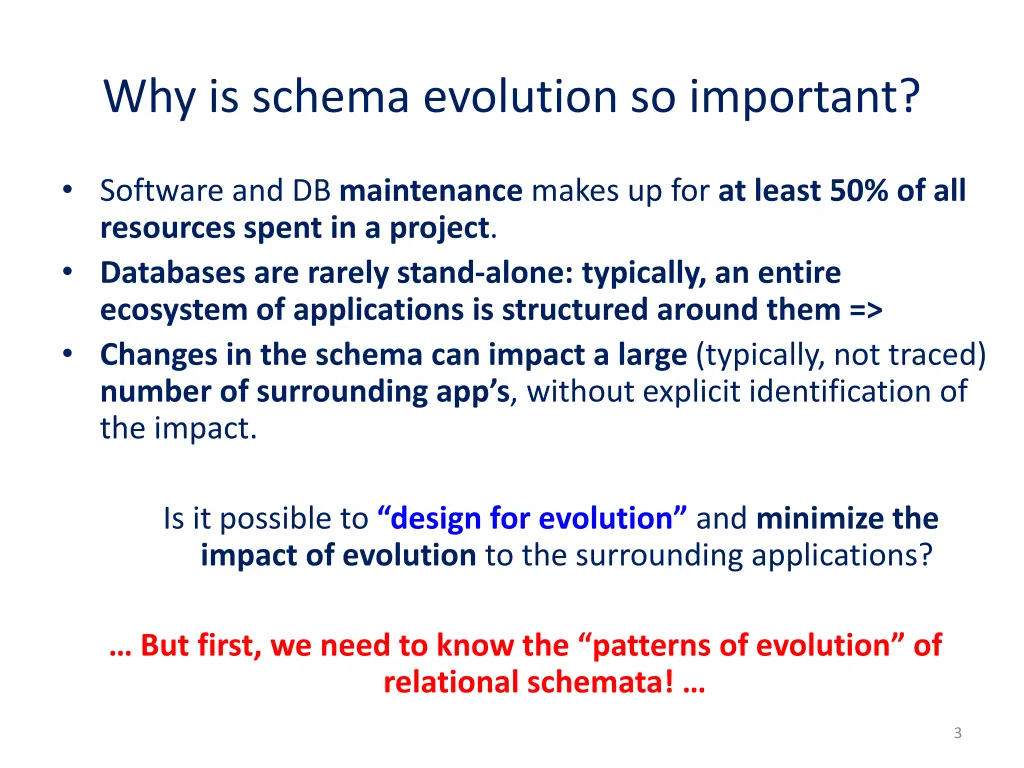 Why is schema evolution so important?

• Software and DB maintenance makes up for at least 50% of all resources spent in a project.
• Databases are rarely stand-alone: typically, an entire ecosystem of applications is structured around them =>
• Changes in the schema can impact a large (typically, not traced) number of surrounding app's, without explicit identification of the impact.

Is it possible to "design for evolution" and minimize the impact of evolution to the surrounding applications?

… But first, we need to know the "patterns of evolution" of relational schemata! …

3